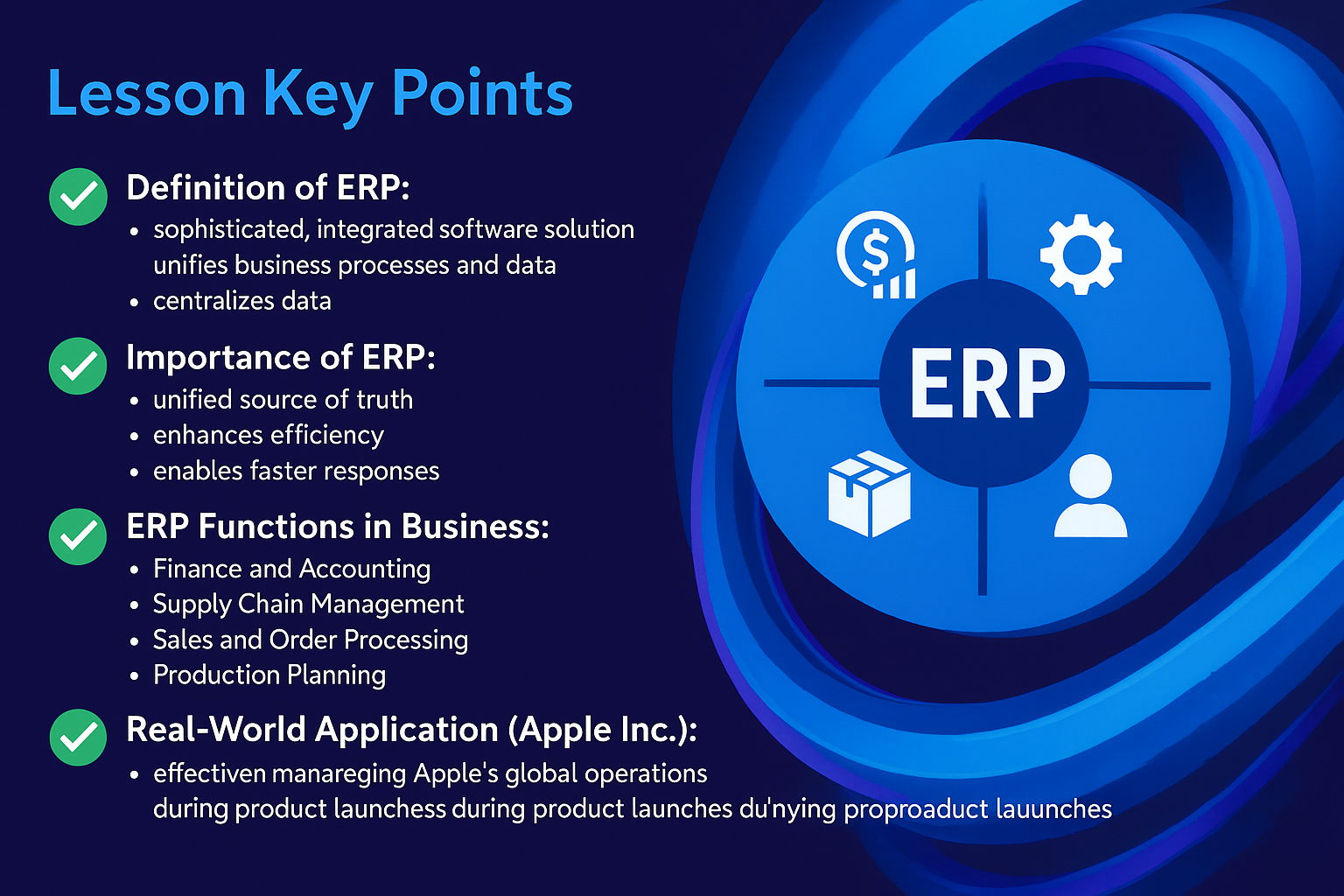 Lesson Key Points

Definition of ERP:
• sophisticated, integrated software solution unifies business processes and data
• centralizes data

Importance of ERP:
• unified source of truth
• enhances efficiency
• enables faster responses

ERP Functions in Business:
• Finance and Accounting
• Supply Chain Management
• Sales and Order Processing
• Production Planning

Real-World Application (Apple Inc.):
• effectiven manareging Apple's global operations during product launchess during product launches du'nying proproaduct lauunches

ERP